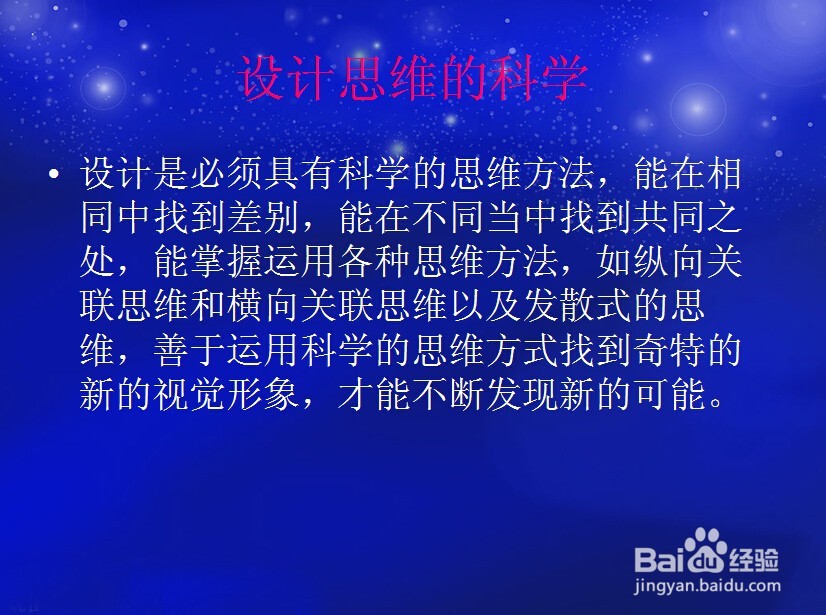 设计思维的科学

• 设计是必须具有科学的思维方法，能在相同中找到差别，能在不同当中找到共同之处，能掌握运用各种思维方法，如纵向关联思维和横向关联思维以及发散式的思维，善于运用科学的思维方式找到奇特的新的视觉形象，才能不断发现新的可能。

Baidu经验
jingyan.baidu.com